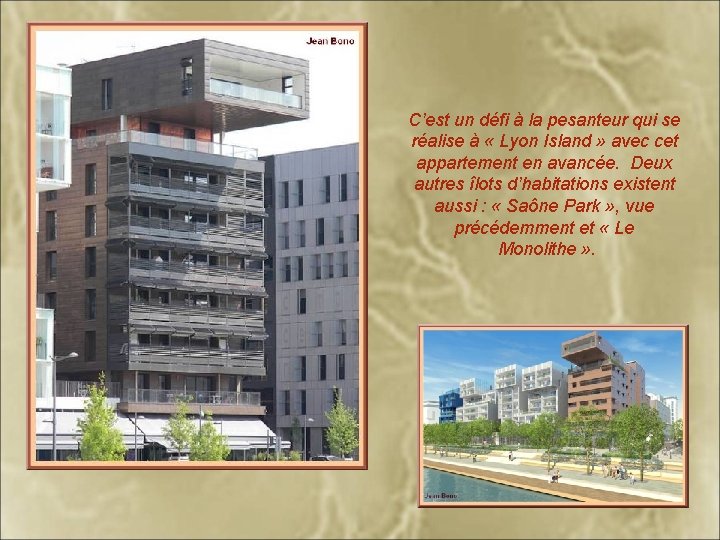 Jean Bono

C'est un défi à la pesanteur qui se réalise à « Lyon Island » avec cet appartement en avancée. Deux autres îlots d'habitations existent aussi : « Saône Park », vue précédemment et « Le Monolithe ».

Jean Bono